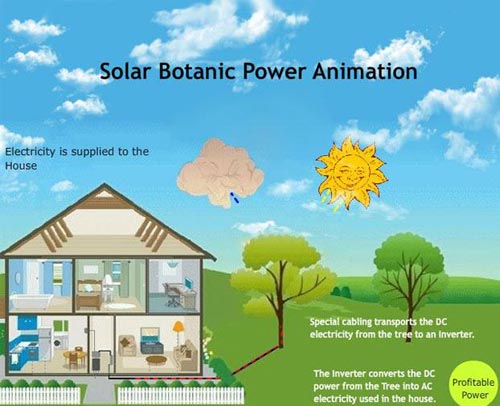 Solar Botanic Power Animation

Electricity is supplied to the House

Special cabling transports the DC electricity from the tree to an Inverter.

The Inverter converts the DC power from the Tree into AC electricity used in the house.

Profitable Power